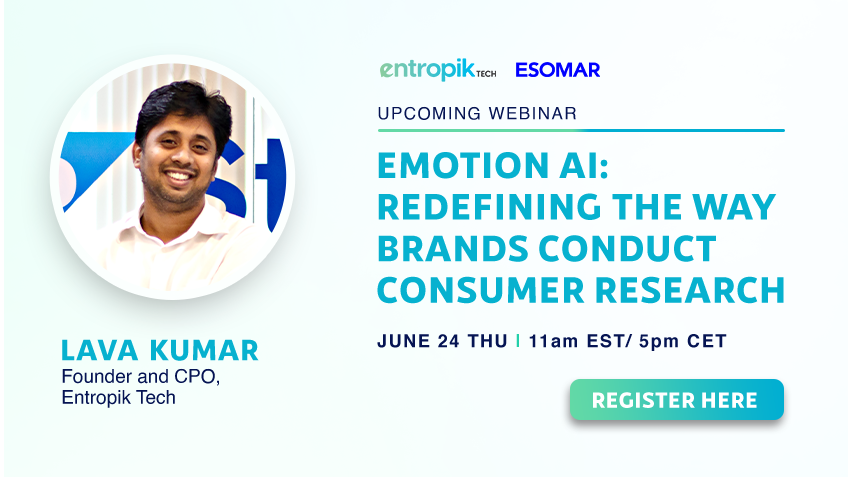 entropik TECH ESOMAR

UPCOMING WEBINAR

EMOTION AI: REDEFINING THE WAY BRANDS CONDUCT CONSUMER RESEARCH

JUNE 24 THU | 11am EST/ 5pm CET

REGISTER HERE

LAVA KUMAR
Founder and CPO, Entropik Tech